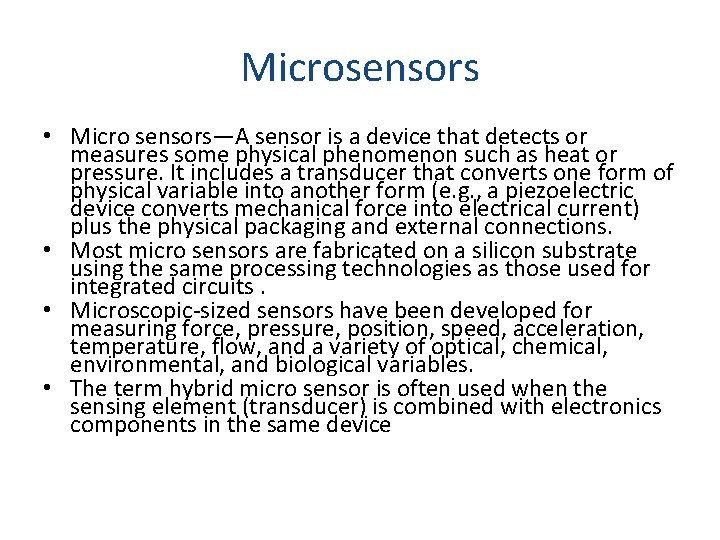 Microsensors

• Micro sensors—A sensor is a device that detects or measures some physical phenomenon such as heat or pressure. It includes a transducer that converts one form of physical variable into another form (e.g., a piezoelectric device converts mechanical force into electrical current) plus the physical packaging and external connections.
• Most micro sensors are fabricated on a silicon substrate using the same processing technologies as those used for integrated circuits .
• Microscopic-sized sensors have been developed for measuring force, pressure, position, speed, acceleration, temperature, flow, and a variety of optical, chemical, environmental, and biological variables.
• The term hybrid micro sensor is often used when the sensing element (transducer) is combined with electronics components in the same device